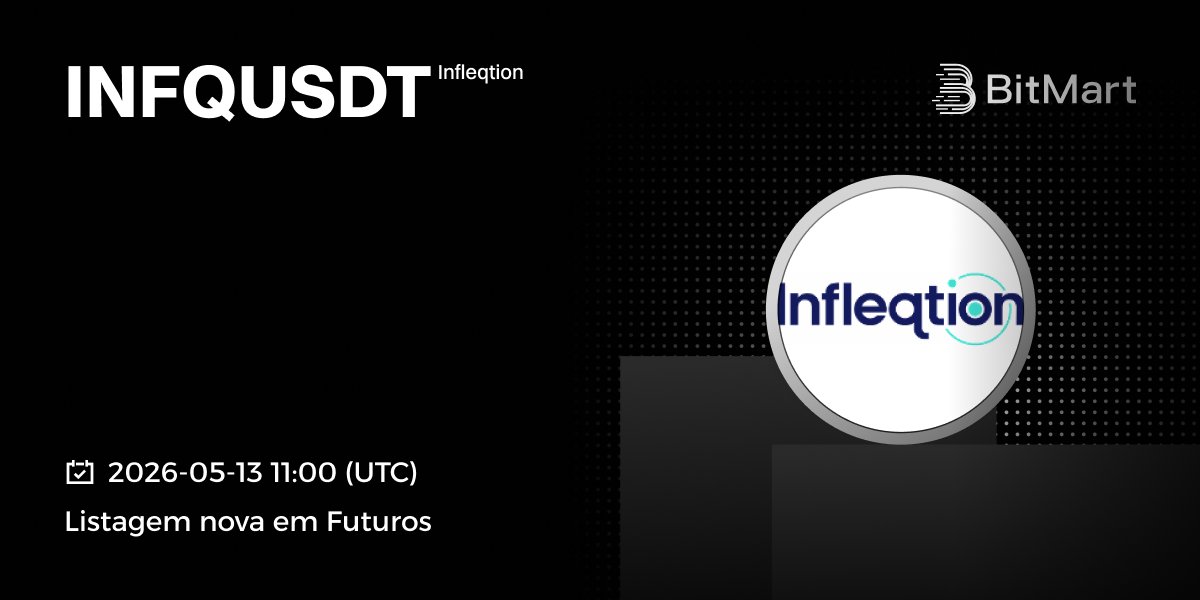 INFQUSDT Infleqtion

BitMart

Infleqtion

2026-05-13 11:00 (UTC)

Listagem nova em Futuros